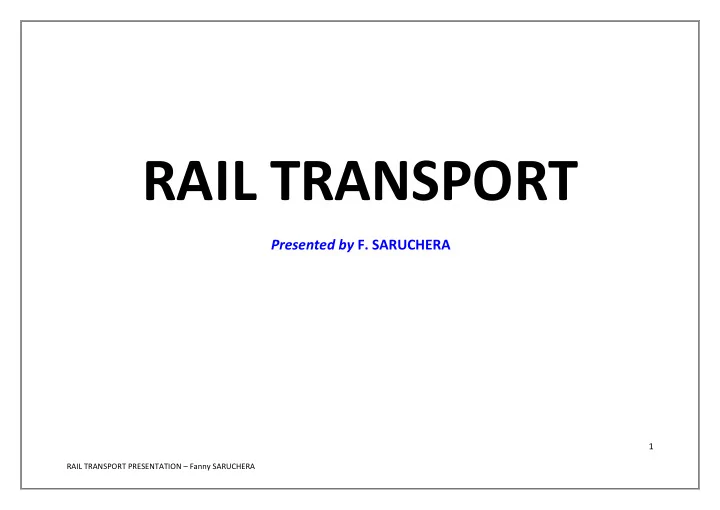 RAIL TRANSPORT

Presented by F. SARUCHERA

1

RAIL TRANSPORT PRESENTATION – Fanny SARUCHERA